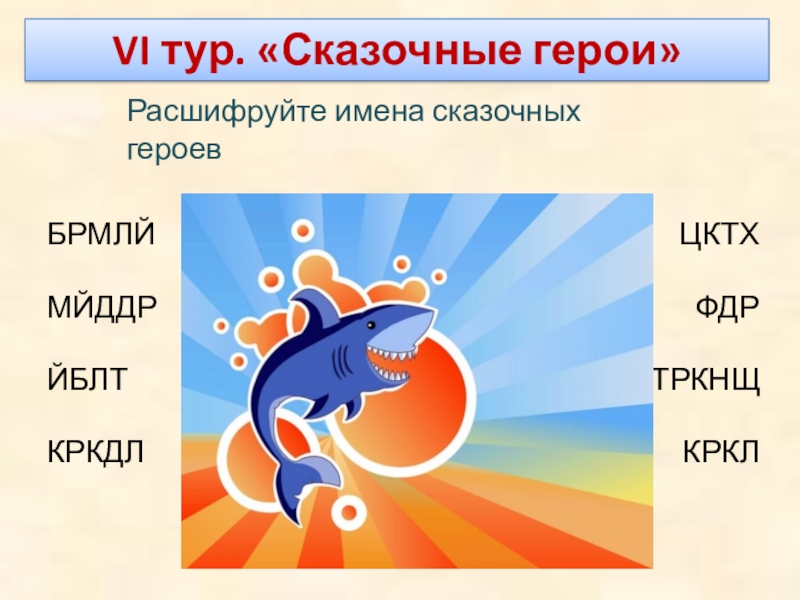 VI тур. «Сказочные герои»

Расшифруйте имена сказочных героев

БРМЛЙ

МЙДДР

ЙБЛТ

КРКДЛ

ЦКТХ

ФДР

ТРКНЩ

КРКЛ